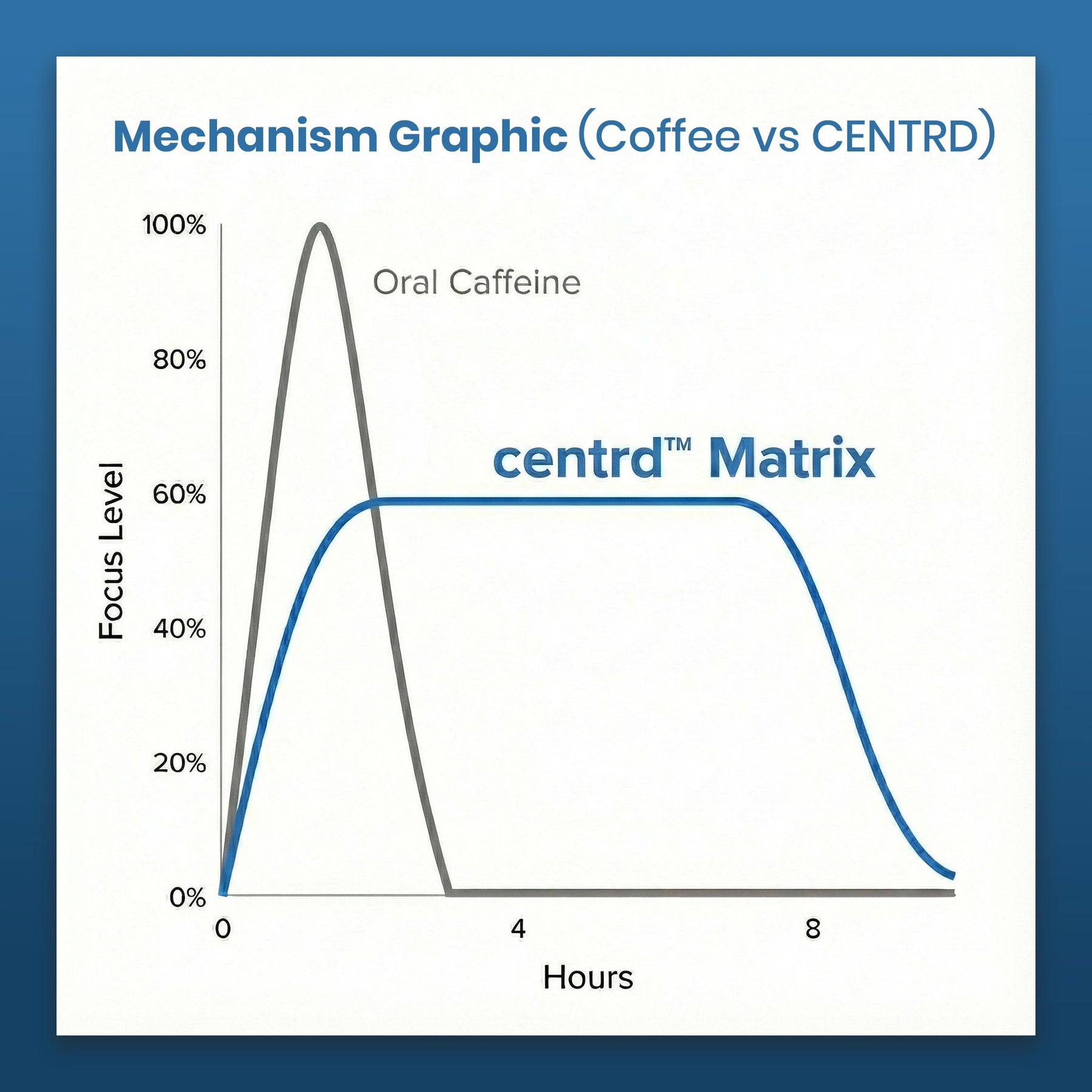 Mechanism Graphic (Coffee vs CENTRD)

100%
80%
60%
40%
20%
0%

Focus Level

Oral Caffeine

centrd™ Matrix

0
4
8

Hours